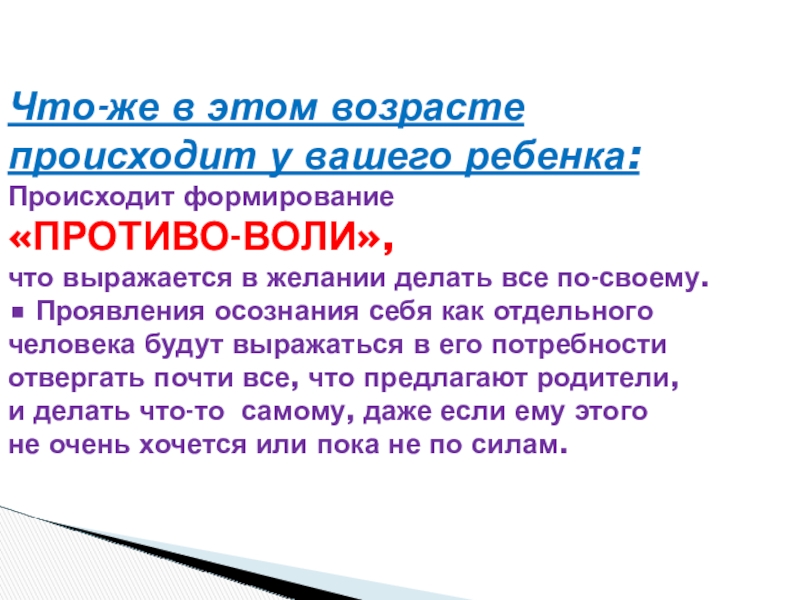 Что-же в этом возрасте происходит у вашего ребенка:
Происходит формирование
«ПРОТИВО-ВОЛИ»,
что выражается в желании делать все по-своему.
▪ Проявления осознания себя как отдельного человека будут выражаться в его потребности отвергать почти все, что предлагают родители, и делать что-то самому, даже если ему этого не очень хочется или пока не по силам.